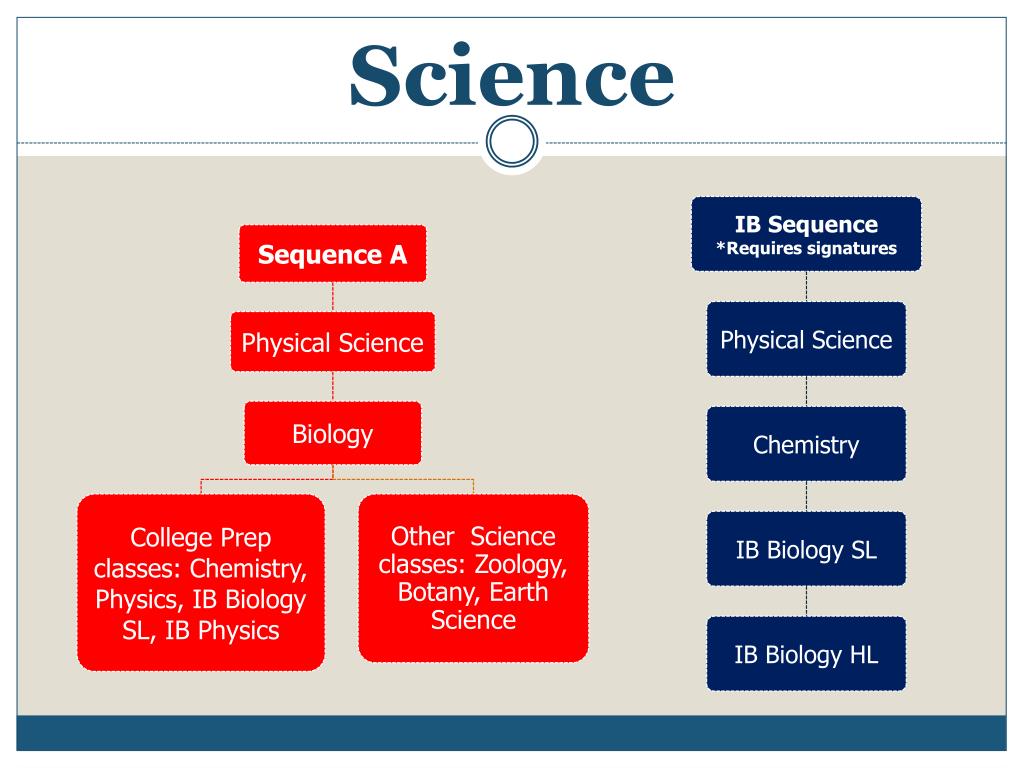 Science

Sequence A

Physical Science

Biology

College Prep classes: Chemistry, Physics, IB Biology SL, IB Physics

Other  Science classes: Zoology, Botany, Earth Science

IB Sequence
*Requires signatures

Physical Science

Chemistry

IB Biology SL

IB Biology HL